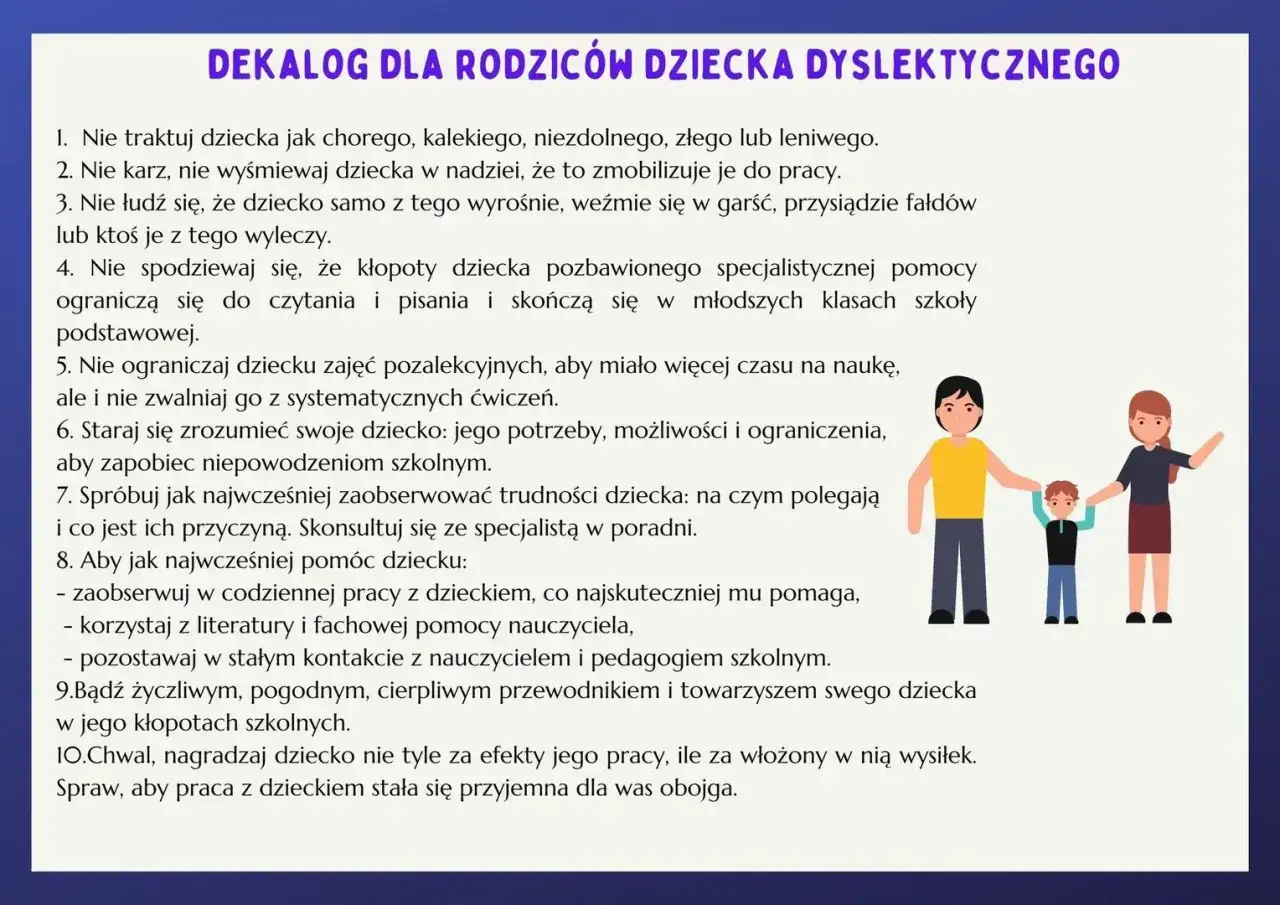 DEKALOG DLA RODZICÓW DZIECKA DYSLEKTYCZNEGO

1. Nie traktuj dziecka jak chorego, kalekiego, niezdolnego, złego lub leniwego.
2. Nie karz, nie wyśmiewaj dziecka w nadziei, że to zmobilizuje je do pracy.
3. Nie łudź się, że dziecko samo z tego wyrośnie, weźmie się w garść, przysiądzie fałdów lub ktoś je z tego wyleczy.
4. Nie spodziewaj się, że kłopoty dziecka pozbawionego specjalistycznej pomocy ograniczą się do czytania i pisania i skończą się w młodszych klasach szkoły podstawowej.
5. Nie ograniczaj dziecku zajęć pozalekcyjnych, aby miało więcej czasu na naukę, ale i nie zwalniaj go z systematycznych ćwiczeń.
6. Staraj się zrozumieć swoje dziecko: jego potrzeby, możliwości i ograniczenia, aby zapobiec niepowodzeniom szkolnym.
7. Spróbuj jak najwcześniej zaobserwować trudności dziecka: na czym polegają i co jest ich przyczyną. Skonsultuj się ze specjalistą w poradni.
8. Aby jak najwcześniej pomóc dziecku:
- zaobserwuj w codziennej pracy z dzieckiem, co najskuteczniej mu pomaga,
- korzystaj z literatury i fachowej pomocy nauczyciela,
- pozostawaj w stałym kontakcie z nauczycielem i pedagogiem szkolnym.
9.Bądź życzliwym, pogodnym, cierpliwym przewodnikiem i towarzyszem swego dziecka w jego kłopotach szkolnych.
10.Chwal, nagradzaj dziecko nie tyle za efekty jego pracy, ile za włożony w nią wysiłek. Spraw, aby praca z dzieckiem stała się przyjemna dla was obojga.